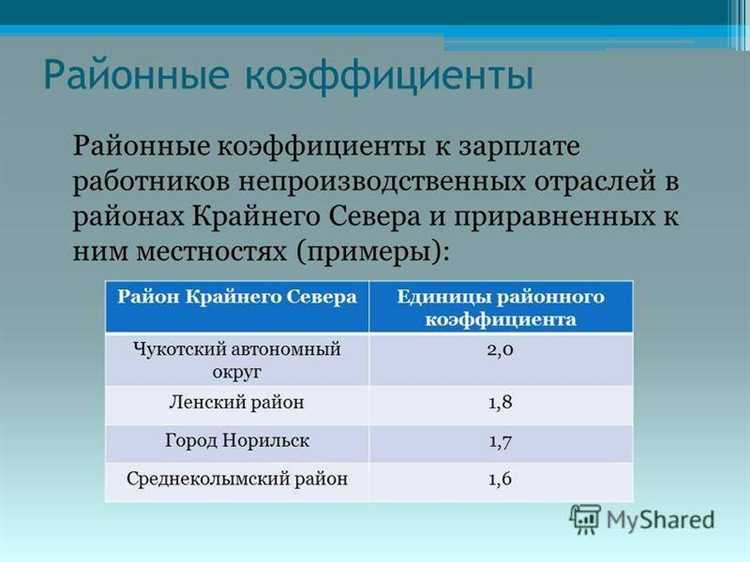 Районные коэффициенты

Районные коэффициенты к зарплате работников непроизводственных отраслей в районах Крайнего Севера и приравненных к ним местностях (примеры):

| Район Крайнего Севера | Единицы районного коэффициента |
|---|---|
| Чукотский автономный округ | 2,0 |
| Ленский район | 1,8 |
| Город Норильск | 1,7 |
| Среднеколымский район | 1,6 |

MyShared